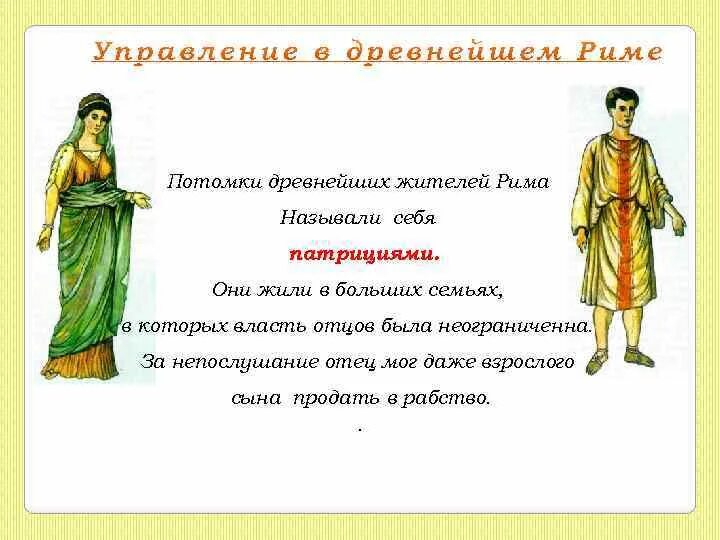 Управление в древнейшем Риме

Потомки древнейших жителей Рима
Называли себя
патрициями.
Они жили в больших семьях,
в которых власть отцов была неограниченна.
За непослушание отец мог даже взрослого
сына продать в рабство.
.